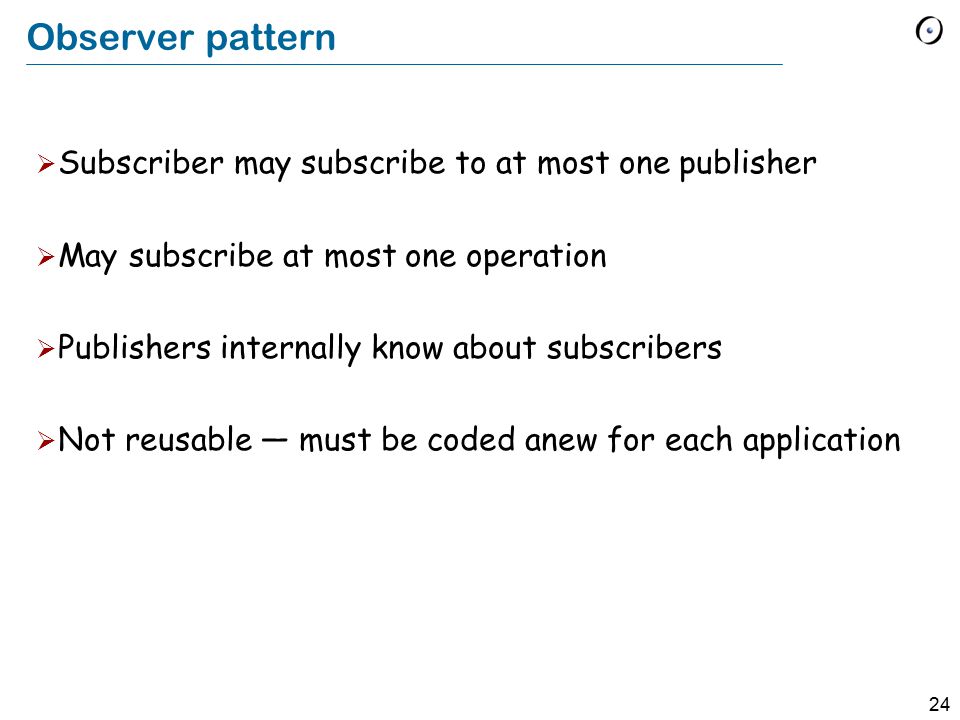 Observer pattern

➢Subscriber may subscribe to at most one publisher

➢May subscribe at most one operation

➢Publishers internally know about subscribers

➢Not reusable — must be coded anew for each application

24